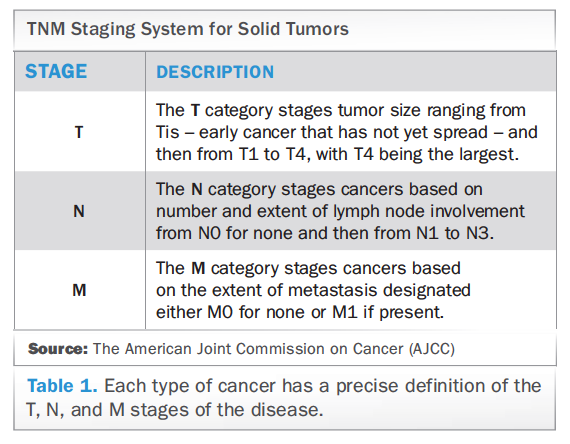 TNM Staging System for Solid Tumors

| STAGE | DESCRIPTION |
|---|---|
| T | The T category stages tumor size ranging from Tis – early cancer that has not yet spread – and then from T1 to T4, with T4 being the largest. |
| N | The N category stages cancers based on number and extent of lymph node involvement from N0 for none and then from N1 to N3. |
| M | The M category stages cancers based on the extent of metastasis designated either M0 for none or M1 if present. |

Source: The American Joint Commission on Cancer (AJCC)

Table 1. Each type of cancer has a precise definition of the T, N, and M stages of the disease.